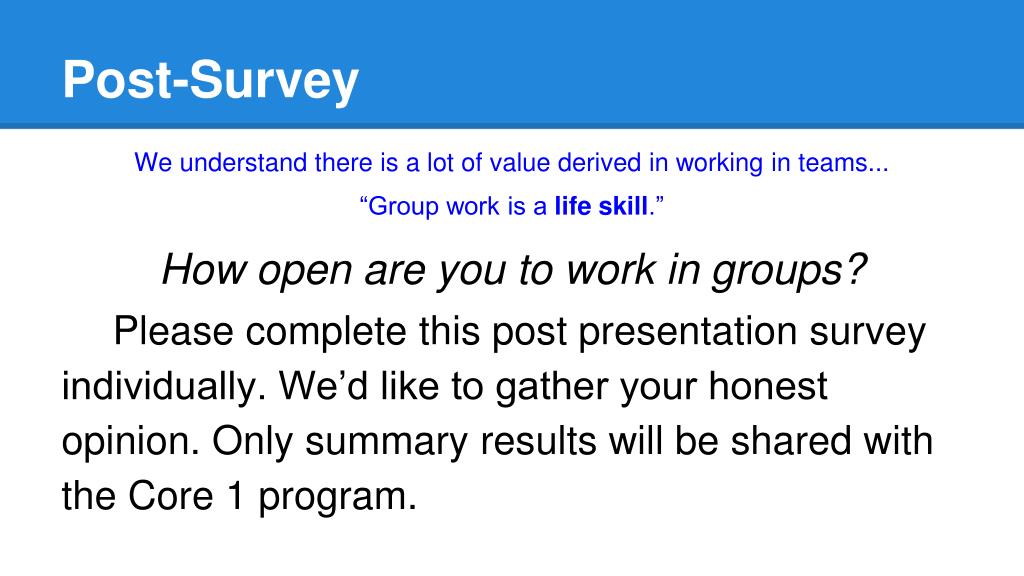 Post-Survey

We understand there is a lot of value derived in working in teams...

“Group work is a life skill.”

How open are you to work in groups?

Please complete this post presentation survey individually. We’d like to gather your honest opinion. Only summary results will be shared with the Core 1 program.